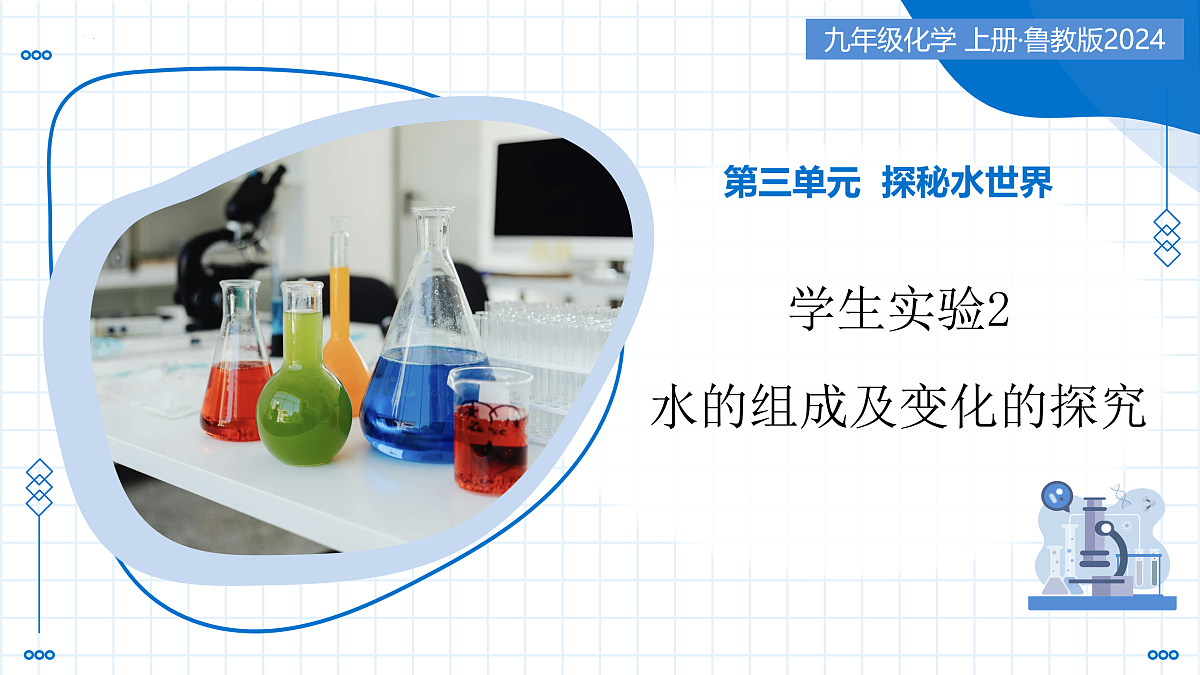 九年级化学 上册·鲁教版2024

第三单元 探秘水世界

学生实验2

水的组成及变化的探究